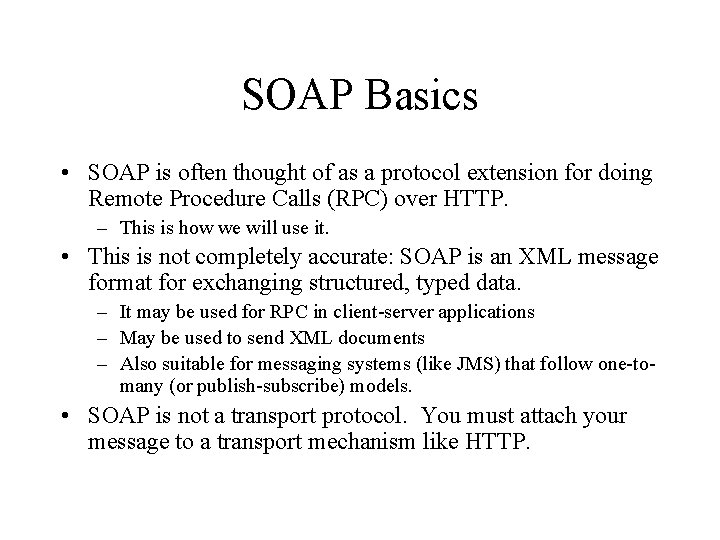 SOAP Basics

• SOAP is often thought of as a protocol extension for doing Remote Procedure Calls (RPC) over HTTP.
  – This is how we will use it.
• This is not completely accurate: SOAP is an XML message format for exchanging structured, typed data.
  – It may be used for RPC in client-server applications
  – May be used to send XML documents
  – Also suitable for messaging systems (like JMS) that follow one-to-many (or publish-subscribe) models.
• SOAP is not a transport protocol. You must attach your message to a transport mechanism like HTTP.